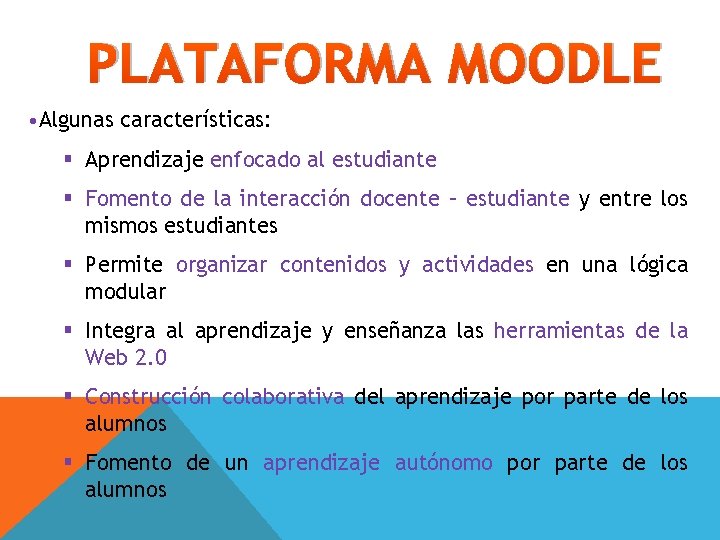 PLATAFORMA MOODLE

•Algunas características:

▪ Aprendizaje enfocado al estudiante

▪ Fomento de la interacción docente – estudiante y entre los mismos estudiantes

▪ Permite organizar contenidos y actividades en una lógica modular

▪ Integra al aprendizaje y enseñanza las herramientas de la Web 2.0

▪ Construcción colaborativa del aprendizaje por parte de los alumnos

▪ Fomento de un aprendizaje autónomo por parte de los alumnos